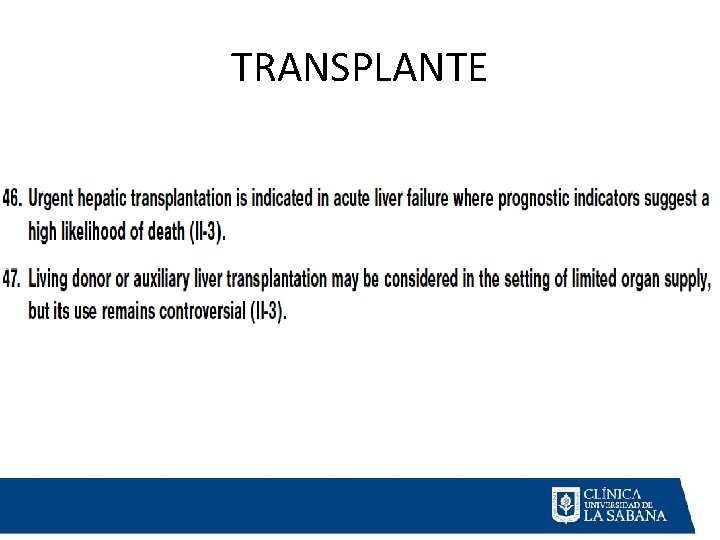 TRANSPLANTE

46. Urgent hepatic transplantation is indicated in acute liver failure where prognostic indicators suggest a high likelihood of death (II-3).

47. Living donor or auxiliary liver transplantation may be considered in the setting of limited organ supply, but its use remains controversial (II-3).

CLÍNICA UNIVERSIDAD DE LA SABANA